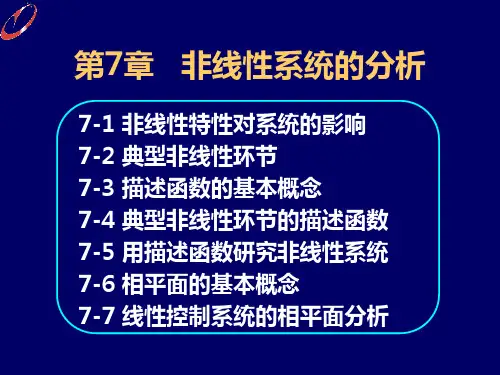 第7章　非线性系统的分析

7-1 非线性特性对系统的影响
7-2 典型非线性环节
7-3 描述函数的基本概念
7-4 典型非线性环节的描述函数
7-5 用描述函数研究非线性系统
7-6 相平面的基本概念
7-7 线性控制系统的相平面分析